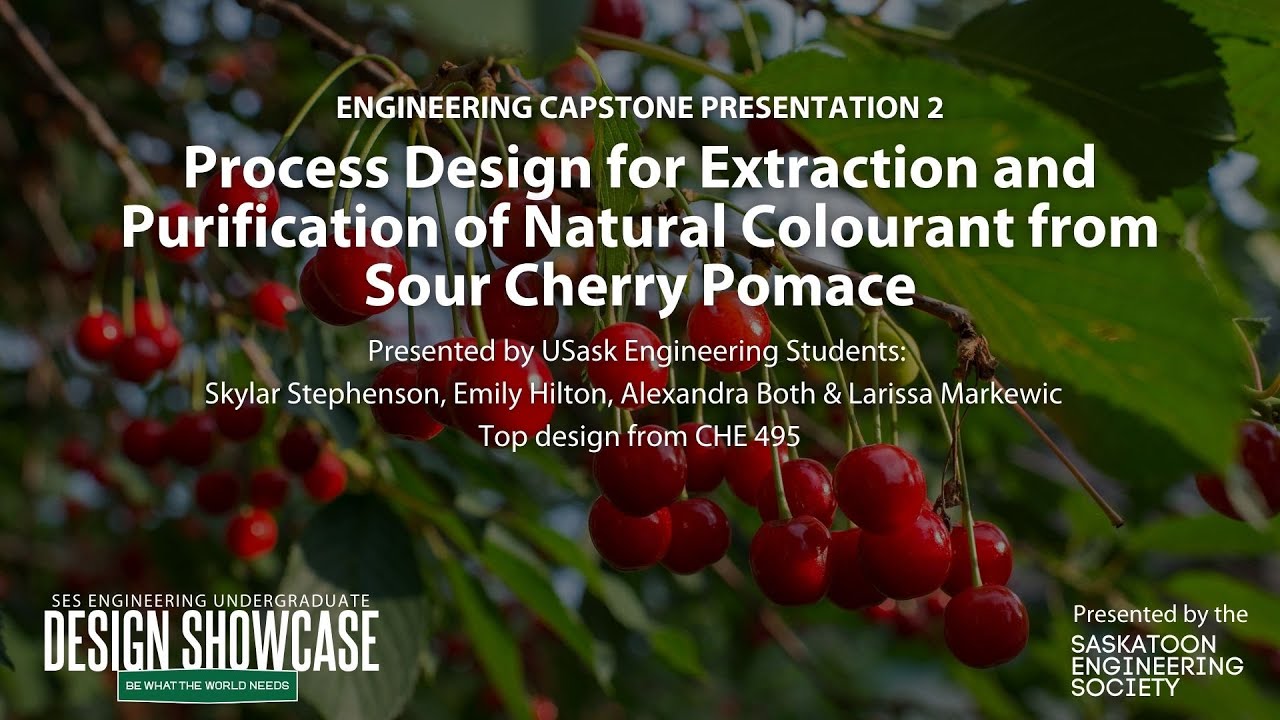 ENGINEERING CAPSTONE PRESENTATION 2

Process Design for Extraction and Purification of Natural Colourant from Sour Cherry Pomace

Presented by USask Engineering Students:
Skylar Stephenson, Emily Hilton, Alexandra Both & Larissa Markewic
Top design from CHE 495

SES ENGINEERING UNDERGRADUATE
DESIGN SHOWCASE
BE WHAT THE WORLD NEEDS

Presented by the
SASKATOON
ENGINEERING
SOCIETY